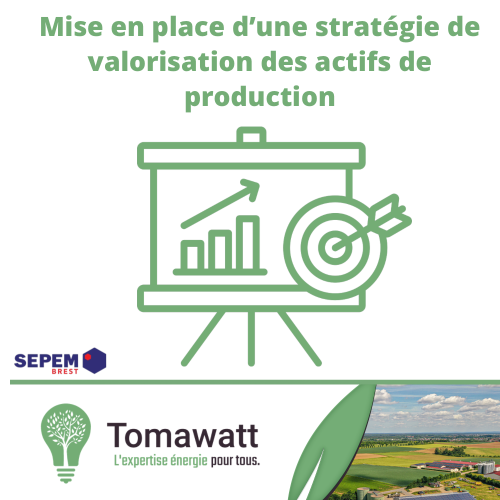 Mise en place d’une stratégie de valorisation des actifs de production

SEPEM
BREST

Tomawatt
L'expertise énergie pour tous.